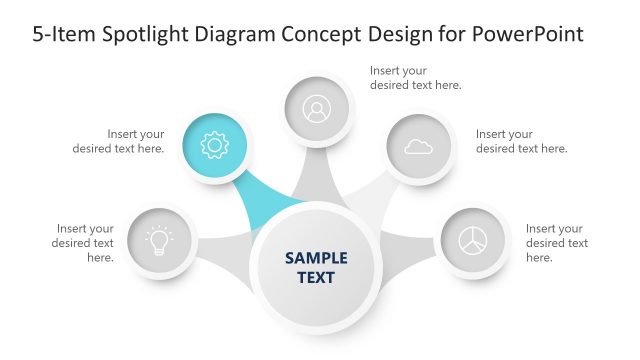 5-Item Spotlight Diagram Concept Design for PowerPoint

Insert your desired text here.

Insert your desired text here.

Insert your desired text here.

Insert your desired text here.

Insert your desired text here.

SAMPLE TEXT